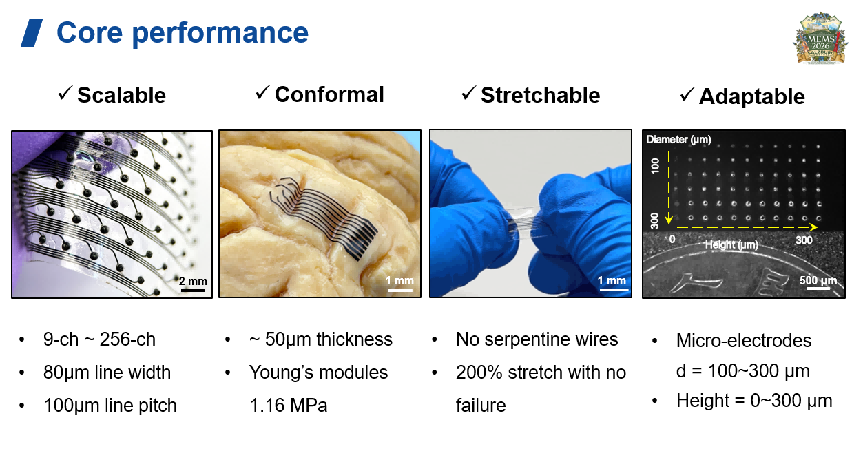 Core performance

MEMS 2026

✓ Scalable

2 mm

• 9-ch ~ 256-ch
• 80μm line width
• 100μm line pitch

✓ Conformal

1 mm

• ~ 50μm thickness
• Young's modules 1.16 MPa

✓ Stretchable

1 mm

• No serpentine wires
• 200% stretch with no failure

✓ Adaptable

Diameter (μm)
100
300
0
Height (μm)
300
500 μm

• Micro-electrodes d = 100~300 μm
• Height = 0~300 μm